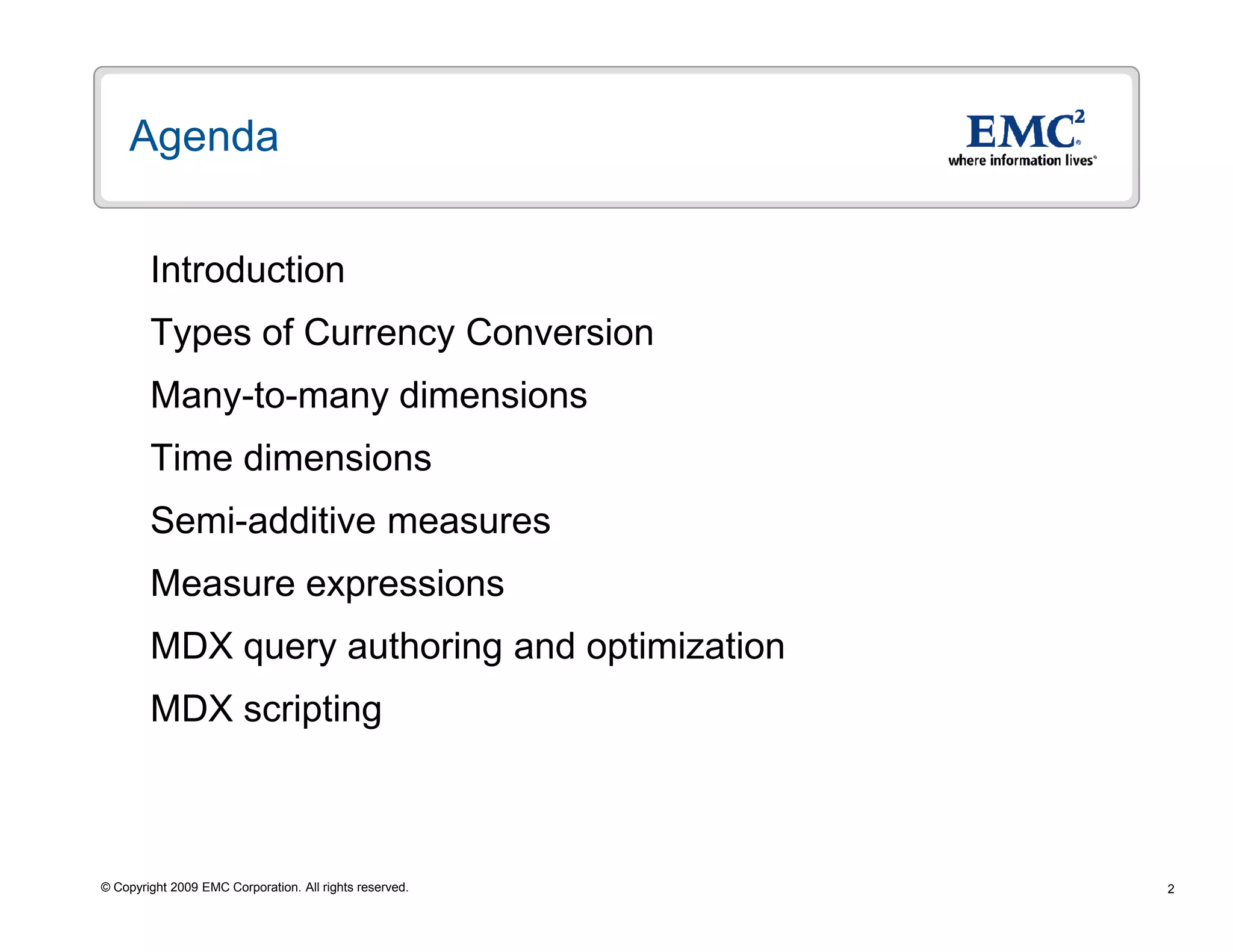 Agenda

EMC$^2$
where information lives®

Introduction

Types of Currency Conversion

Many-to-many dimensions

Time dimensions

Semi-additive measures

Measure expressions

MDX query authoring and optimization

MDX scripting

© Copyright 2009 EMC Corporation. All rights reserved.

2